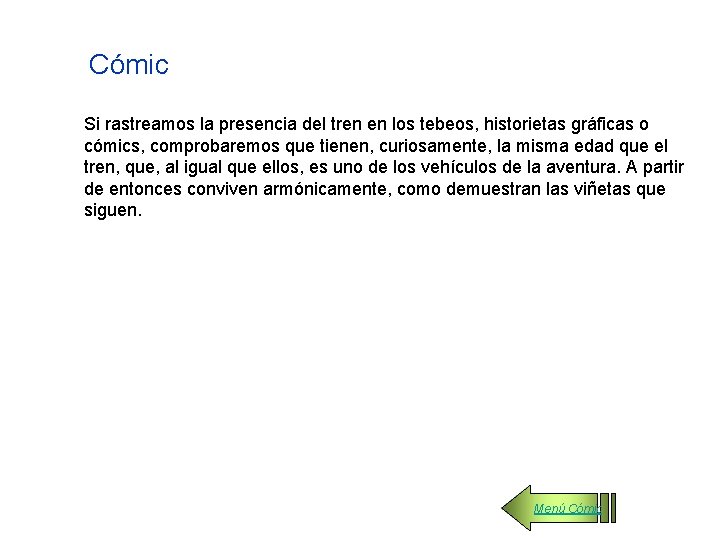 Cómic

Si rastreamos la presencia del tren en los tebeos, historietas gráficas o cómics, comprobaremos que tienen, curiosamente, la misma edad que el tren, que, al igual que ellos, es uno de los vehículos de la aventura. A partir de entonces conviven armónicamente, como demuestran las viñetas que siguen.

Menú Cómic